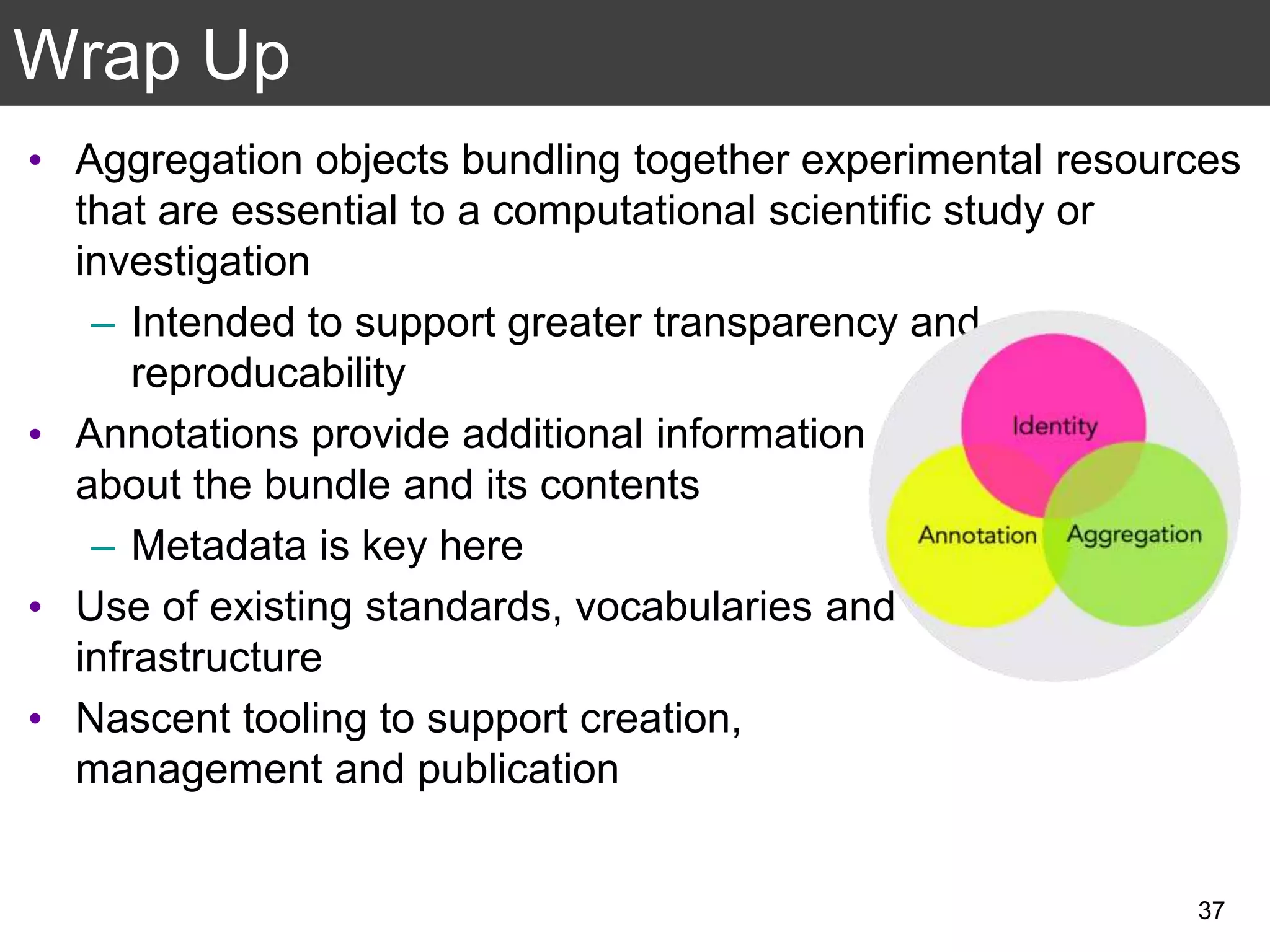 Wrap Up

• Aggregation objects bundling together experimental resources that are essential to a computational scientific study or investigation

– Intended to support greater transparency and reproducability

• Annotations provide additional information about the bundle and its contents

– Metadata is key here

• Use of existing standards, vocabularies and infrastructure

• Nascent tooling to support creation, management and publication

Identity

Annotation

Aggregation

37